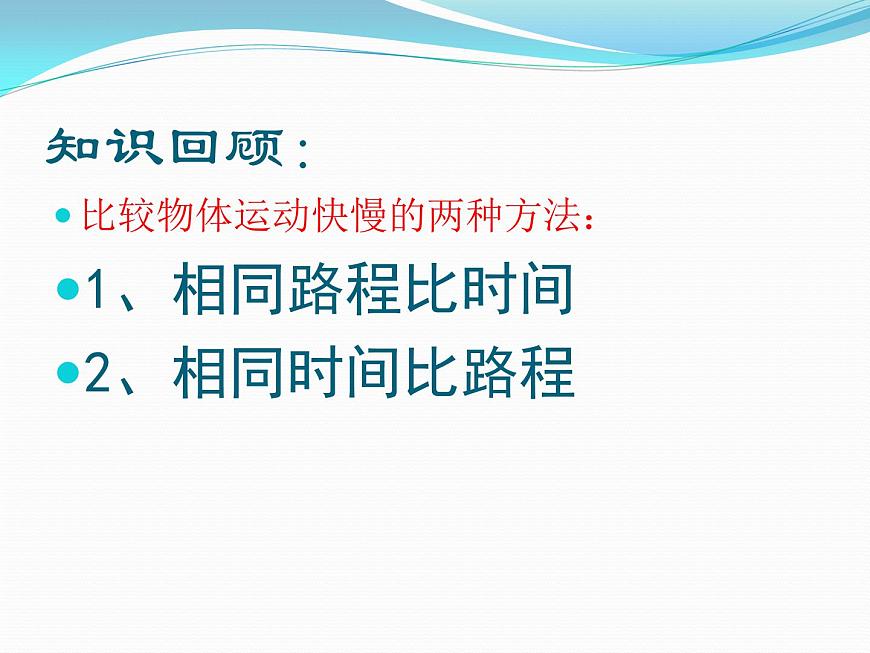 知识回顾：

比较物体运动快慢的两种方法：

1、相同路程比时间

2、相同时间比路程